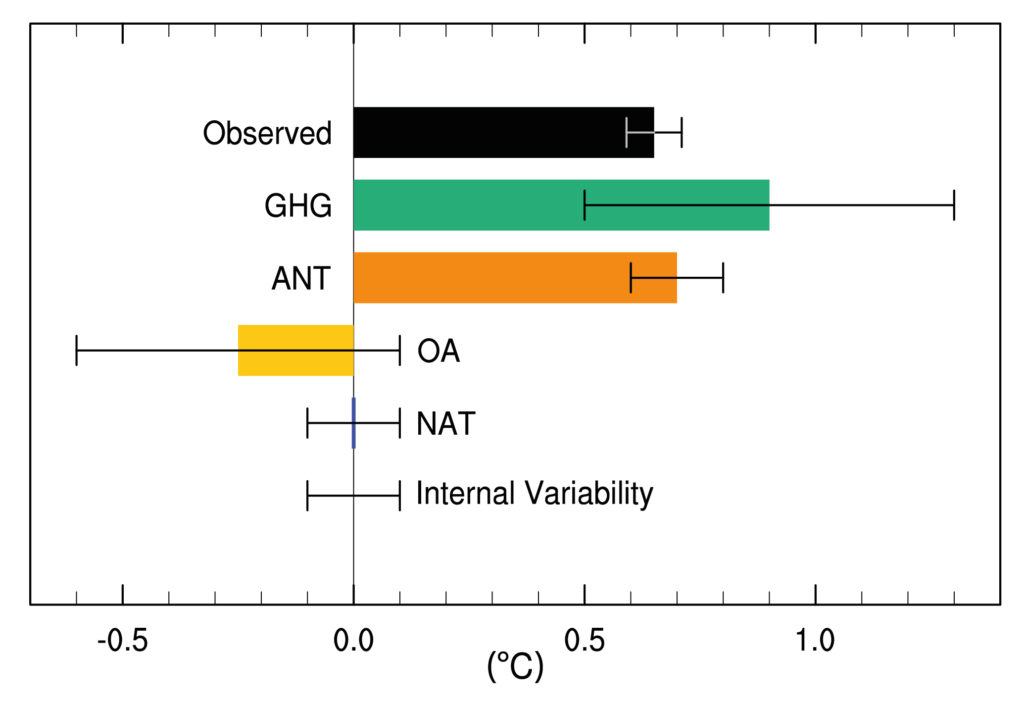 Observed
GHG
ANT
OA
NAT
Internal Variability
-0.5
0.0
0.5
1.0
(°C)